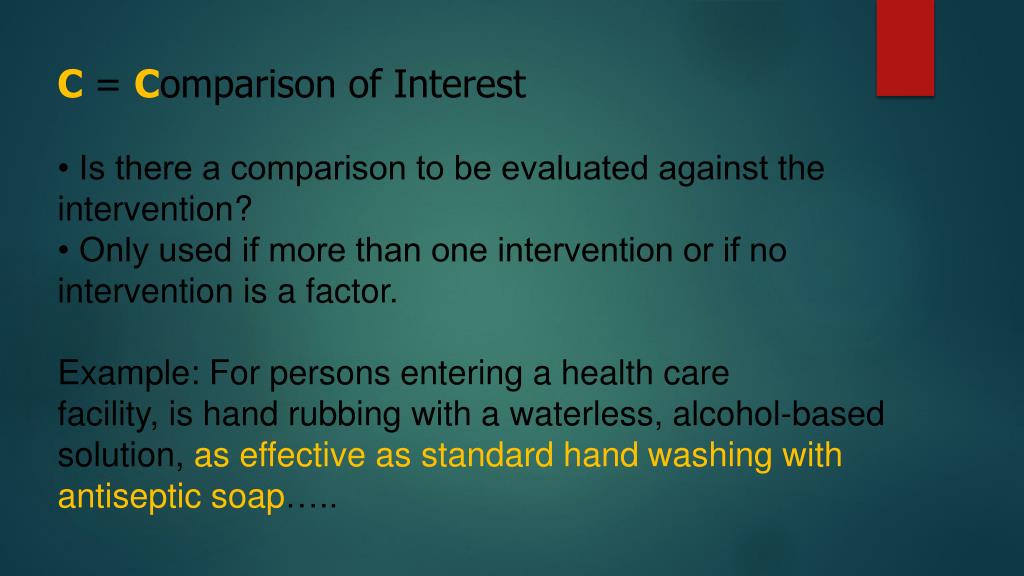 C = Comparison of Interest

• Is there a comparison to be evaluated against the intervention?
• Only used if more than one intervention or if no intervention is a factor.

Example: For persons entering a health care facility, is hand rubbing with a waterless, alcohol-based solution, as effective as standard hand washing with antiseptic soap…..